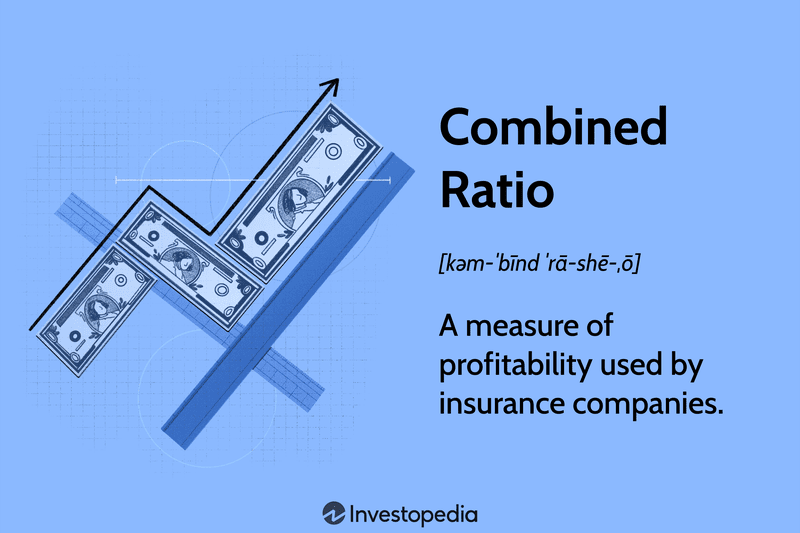 Combined Ratio

[kəm-ˈbīnd ˈrā-shē-ˌō]

A measure of profitability used by insurance companies.

Investopedia